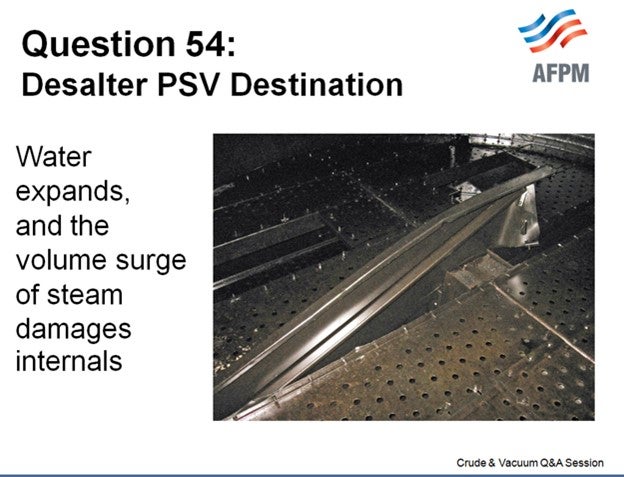 Question 54:
Desalter PSV Destination

AFPM

Water expands, and the volume surge of steam damages internals

Crude & Vacuum Q&A Session